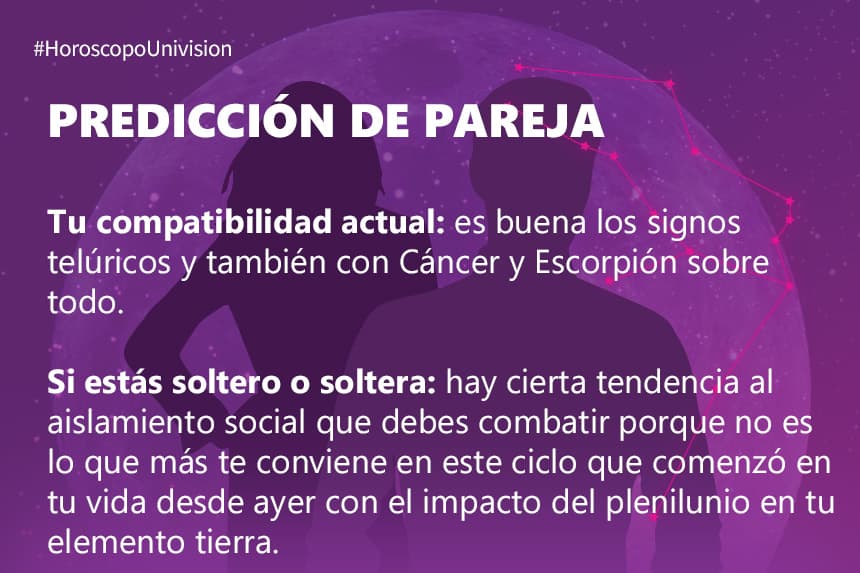 #HoroscopoUnivision

PREDICCIÓN DE PAREJA

Tu compatibilidad actual: es buena los signos telúricos y también con Cáncer y Escorpión sobre todo.

Si estás soltero o soltera: hay cierta tendencia al aislamiento social que debes combatir porque no es lo que más te conviene en este ciclo que comenzó en tu vida desde ayer con el impacto del plenilunio en tu elemento tierra.